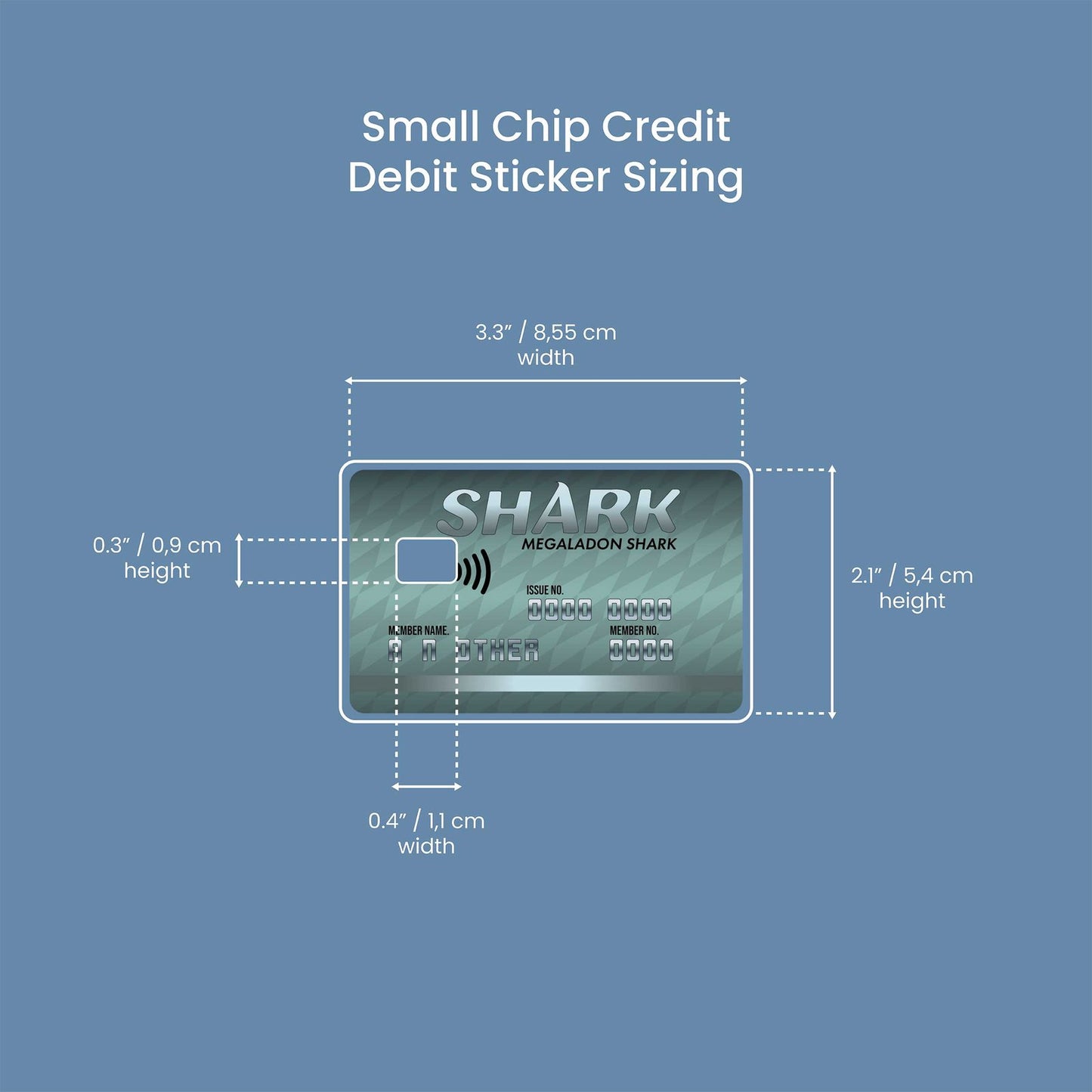 Small Chip Credit
Debit Sticker Sizing

3.3″ / 8,55 cm
width

0.3″ / 0,9 cm
height

SHARK
MEGALADON SHARK

ISSUE NO.
0000 0000

MEMBER NAME.
A N OTHER

MEMBER NO.
0000

2.1″ / 5,4 cm
height

0.4″ / 1,1 cm
width